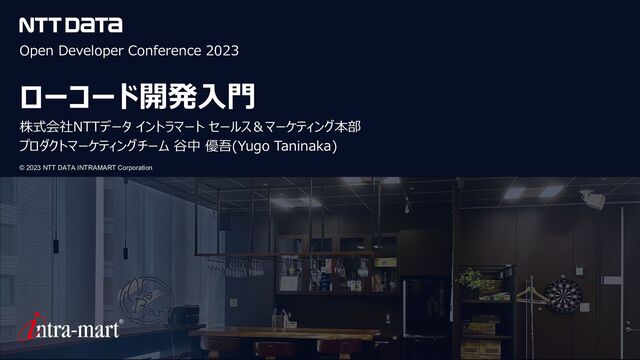 NTT DATA

Open Developer Conference 2023

ローコード開発入門

株式会社NTTデータ イントラマート セールス＆マーケティング本部
プロダクトマーケティングチーム 谷中 優吾(Yugo Taninaka)

© 2023 NTT DATA INTRAMART Corporation

intra-mart®